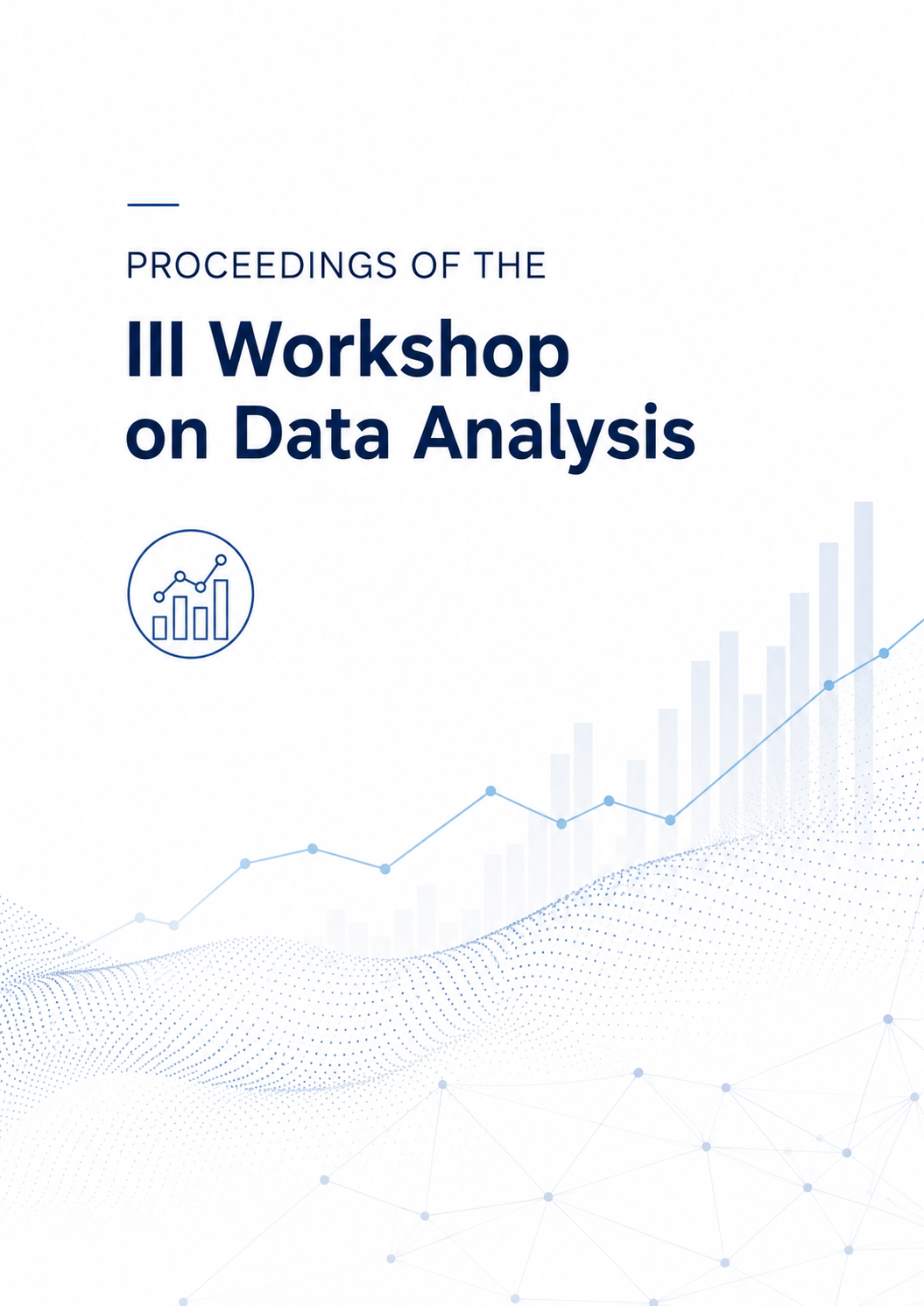 PROCEEDINGS OF THE

III Workshop on Data Analysis